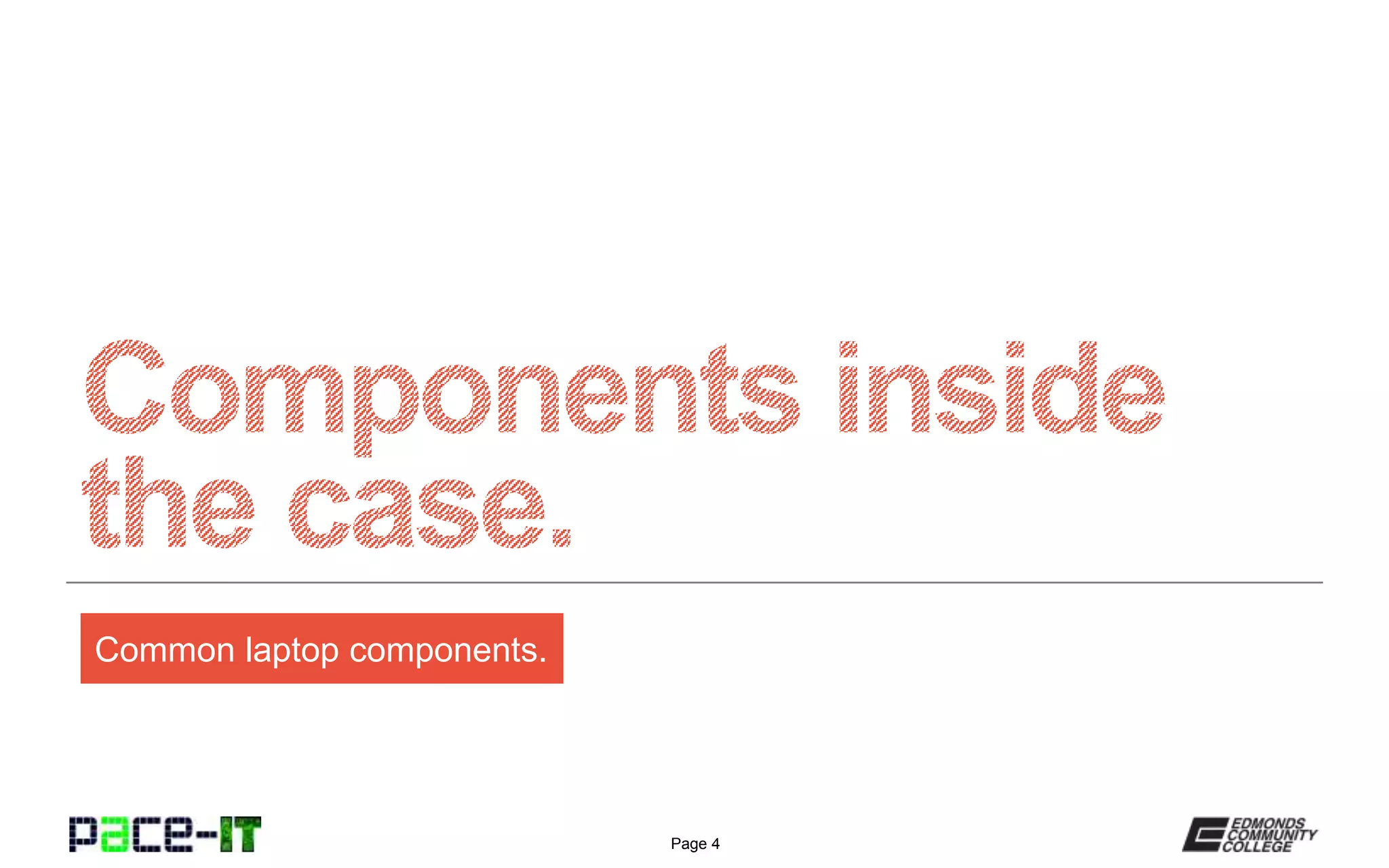 Components inside the case.

Common laptop components.

pace-IT

Page 4

EDMONDS COMMUNITY COLLEGE